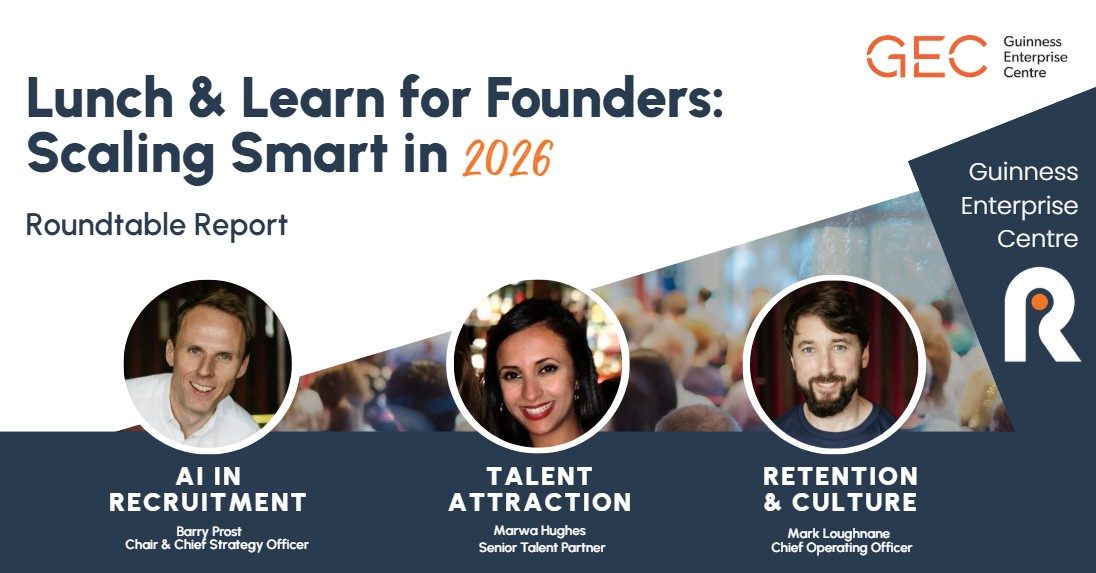 GEC Guinness Enterprise Centre

Lunch & Learn for Founders: Scaling Smart in 2026

Roundtable Report

Guinness Enterprise Centre

AI IN RECRUITMENT
Barry Prost
Chair & Chief Strategy Officer

TALENT ATTRACTION
Marwa Hughes
Senior Talent Partner

RETENTION & CULTURE
Mark Loughnane
Chief Operating Officer